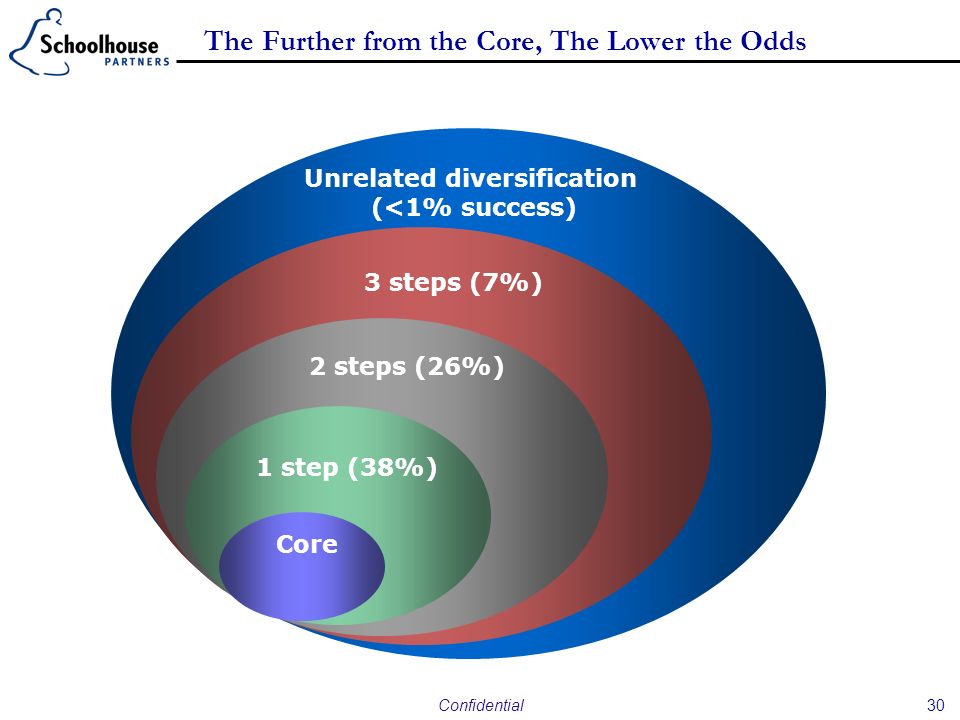 Schoolhouse PARTNERS

The Further from the Core, The Lower the Odds

Unrelated diversification (<1% success)

3 steps (7%)

2 steps (26%)

1 step (38%)

Core

Confidential

30